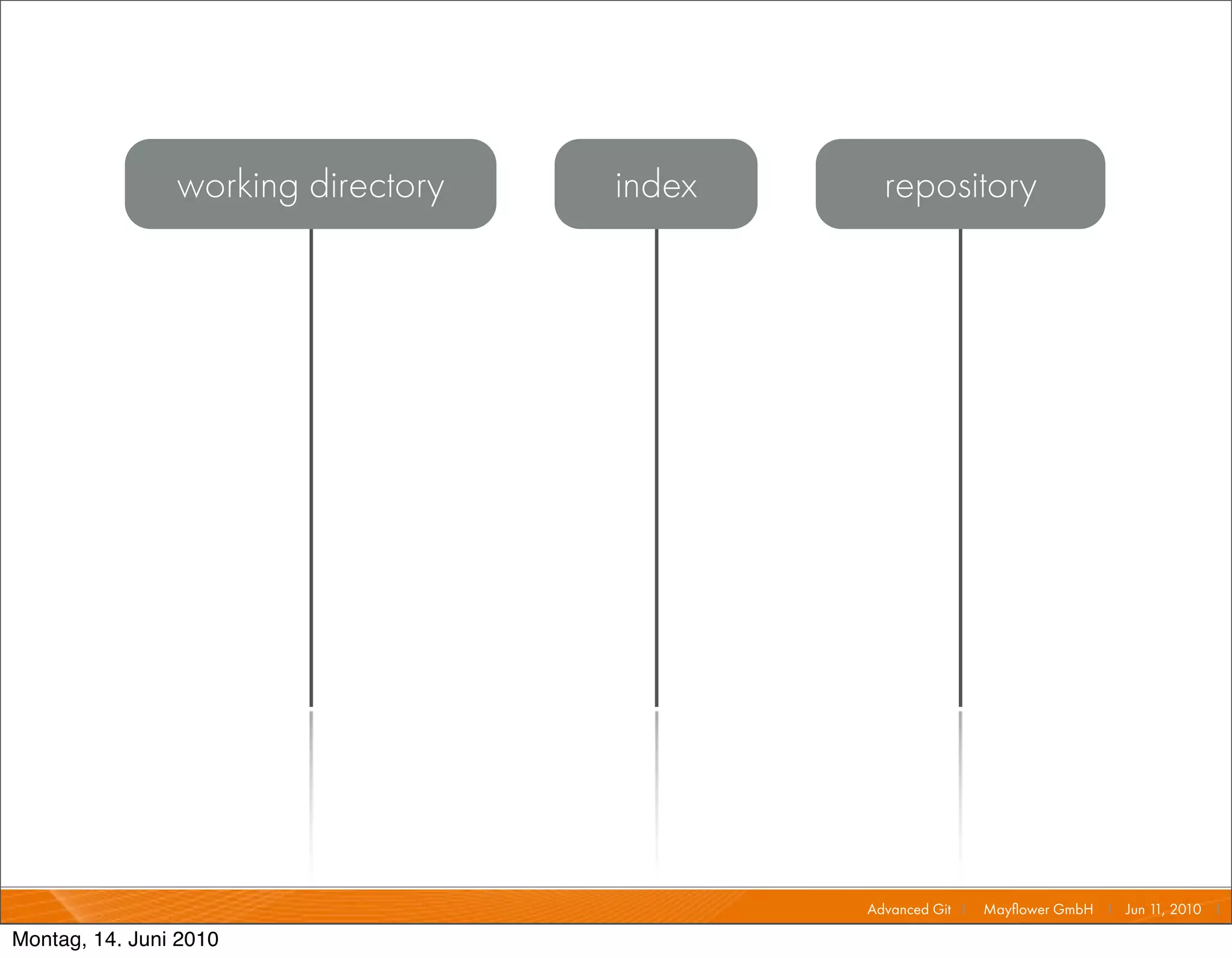 working directory

index

repository

Advanced Git | Mayflower GmbH | Jun 11, 2010 |

Montag, 14. Juni 2010